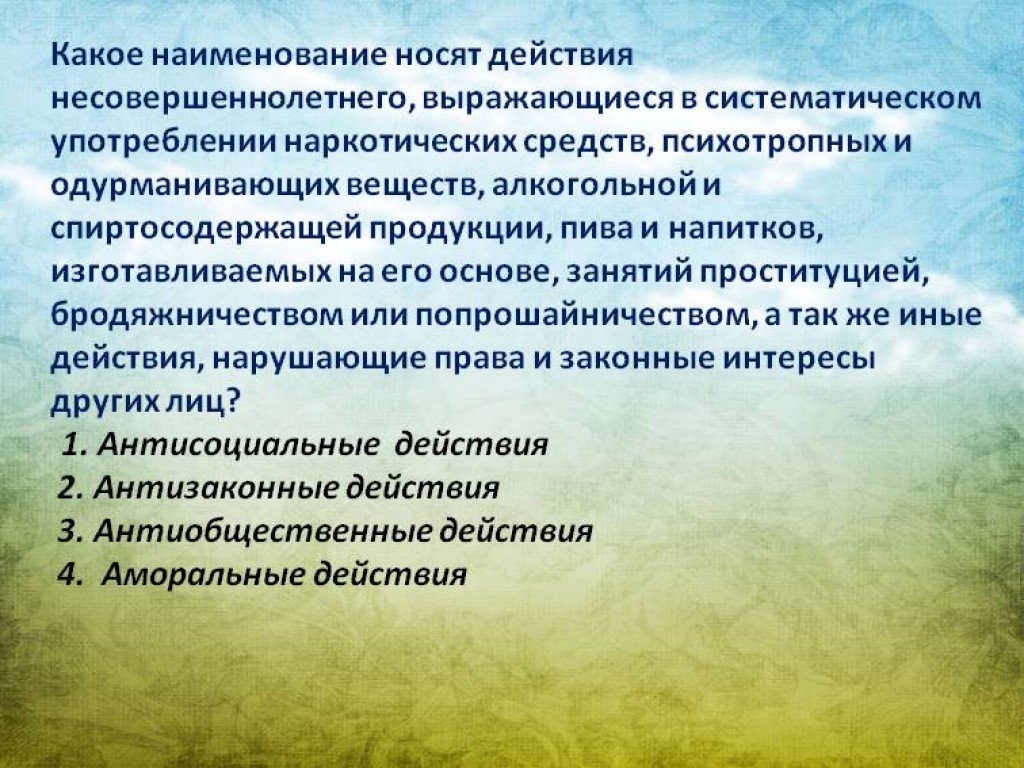 Какое наименование носят действия несовершеннолетнего, выражающиеся в систематическом употреблении наркотических средств, психотропных и одурманивающих веществ, алкогольной и спиртосодержащей продукции, пива и напитков, изготавливаемых на его основе, занятий проституцией, бродяжничеством или попрошайничеством, а так же иные действия, нарушающие права и законные интересы других лиц?

1. Антисоциальные действия
2. Антизаконные действия
3. Антиобщественные действия
4. Аморальные действия